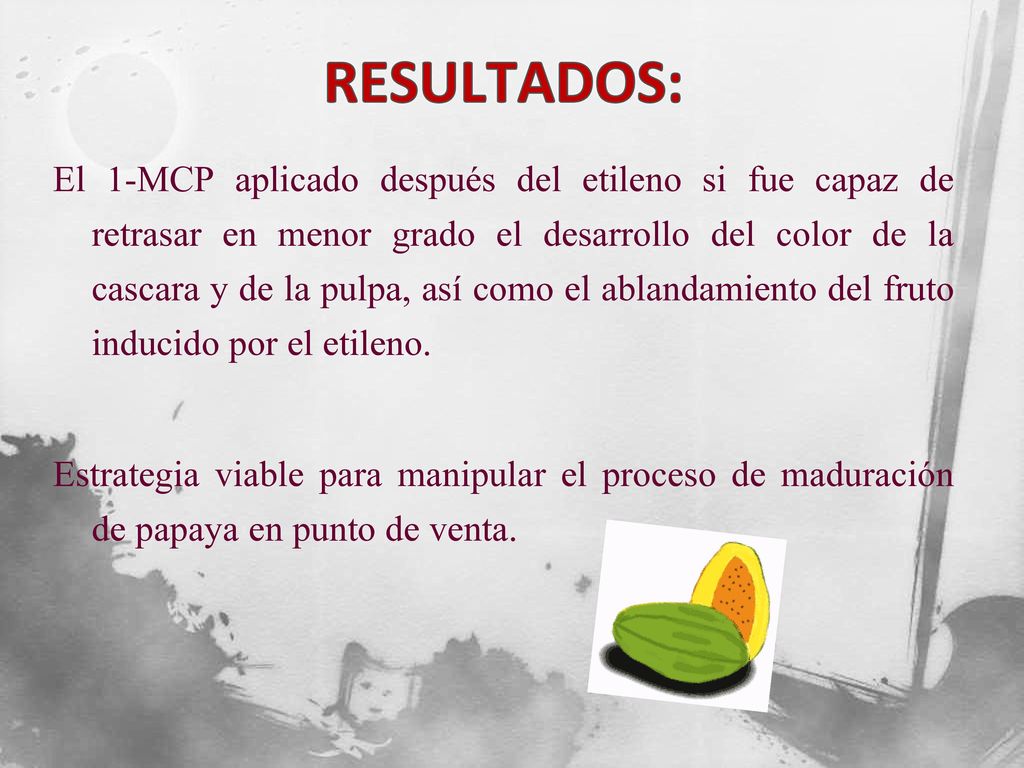 RESULTADOS:

El 1-MCP aplicado después del etileno si fue capaz de retrasar en menor grado el desarrollo del color de la cascara y de la pulpa, así como el ablandamiento del fruto inducido por el etileno.

Estrategia viable para manipular el proceso de maduración de papaya en punto de venta.